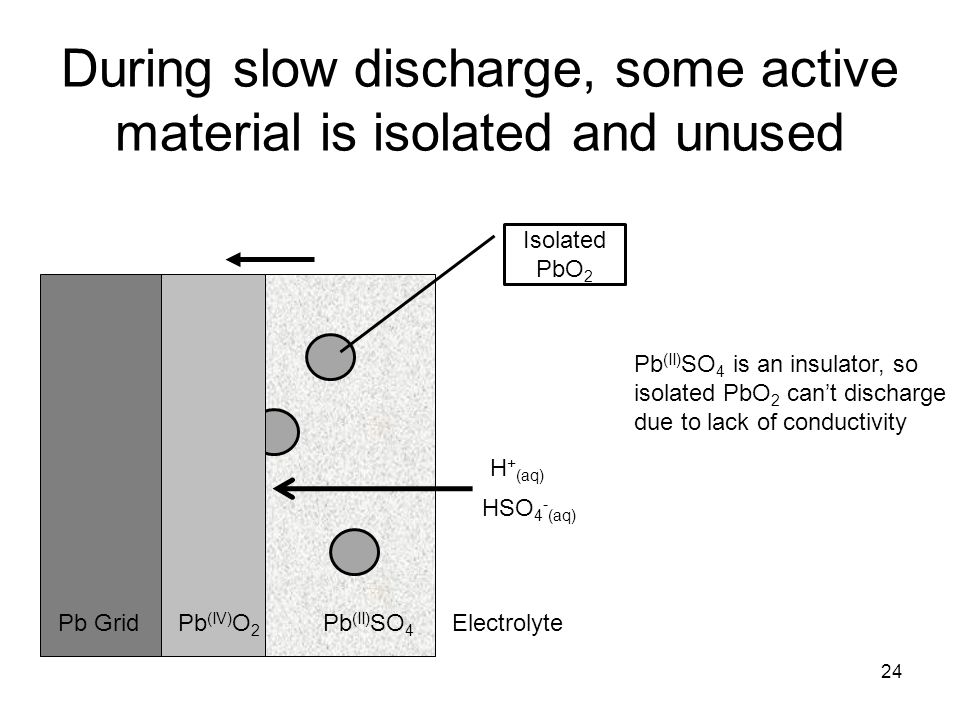 During slow discharge, some active material is isolated and unused

Isolated $PbO_2$

$Pb^{(II)}SO_4$ is an insulator, so isolated $PbO_2$ can't discharge due to lack of conductivity

$H^+_{(aq)}$

$HSO_4^-{}_{(aq)}$

Pb Grid

$Pb^{(IV)}O_2$

$Pb^{(II)}SO_4$

Electrolyte

24